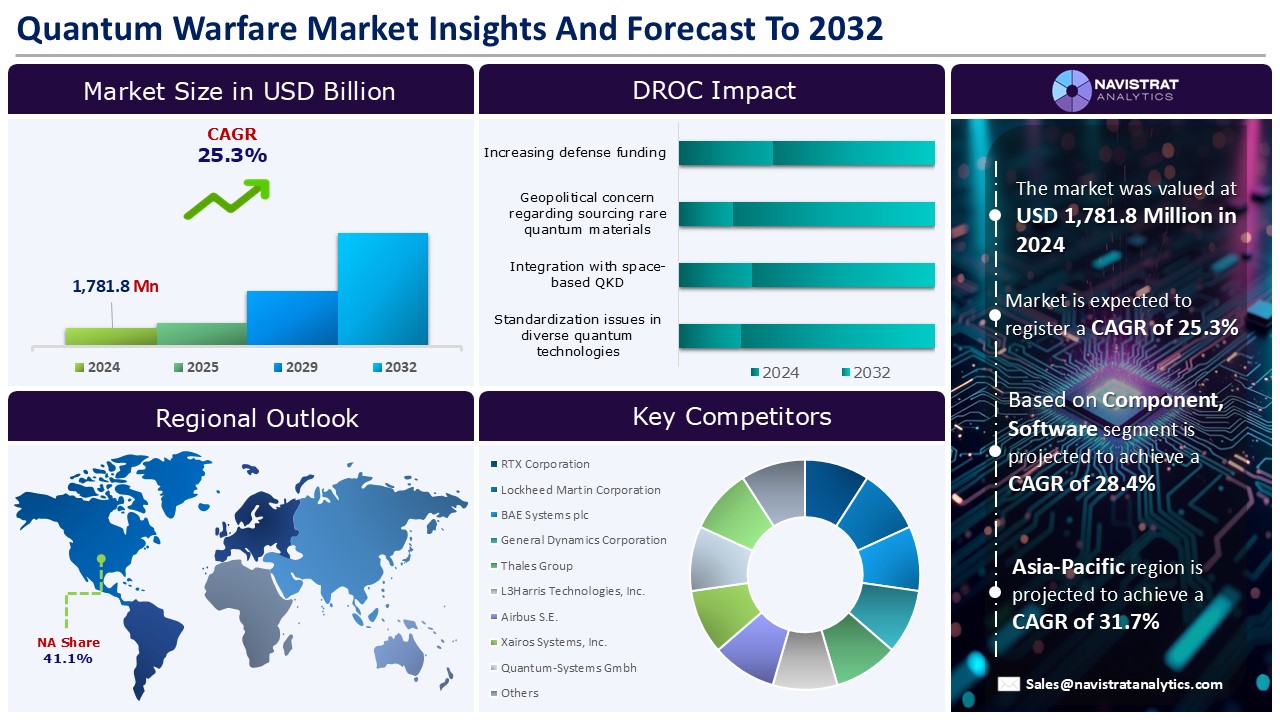 Quantum Warfare Market Insights And Forecast To 2032

Market Size in USD Billion

CAGR
25.3%

1,781.8 Mn

2024 2025 2029 2032

DROC Impact

Increasing defense funding

Geopolitical concern regarding sourcing rare quantum materials

Integration with space-based QKD

Standardization issues in diverse quantum technologies

2024 2032

NAVISTRAT ANALYTICS

The market was valued at USD 1,781.8 Million in 2024

Market is expected to register a CAGR of 25.3%

Based on Component, Software segment is projected to achieve a CAGR of 28.4%

Asia-Pacific region is projected to achieve a CAGR of 31.7%

Sales@navistratanalytics.com

Regional Outlook

NA Share
41.1%

Key Competitors

RTX Corporation
Lockheed Martin Corporation
BAE Systems plc
General Dynamics Corporation
Thales Group
L3Harris Technologies, Inc.
Airbus S.E.
Xairos Systems, Inc.
Quantum-Systems Gmbh
Others